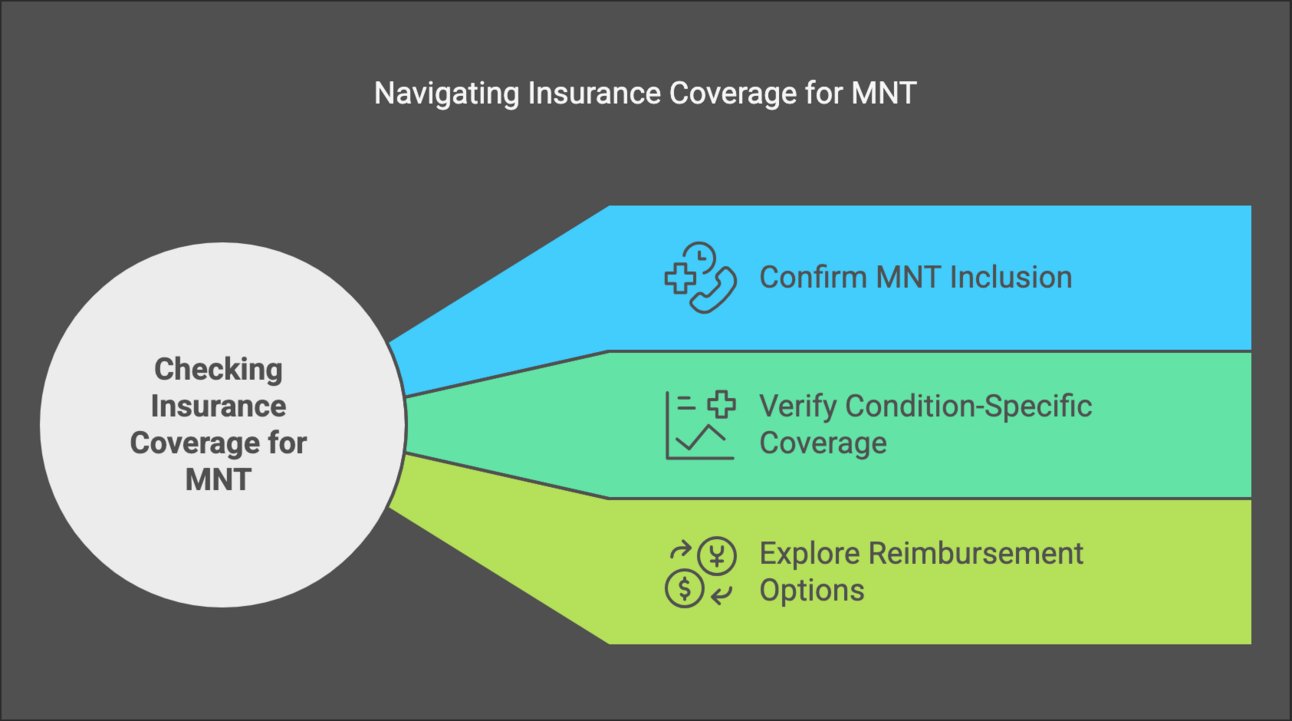 Navigating Insurance Coverage for MNT

Checking Insurance Coverage for MNT

Confirm MNT Inclusion

Verify Condition-Specific Coverage

Explore Reimbursement Options